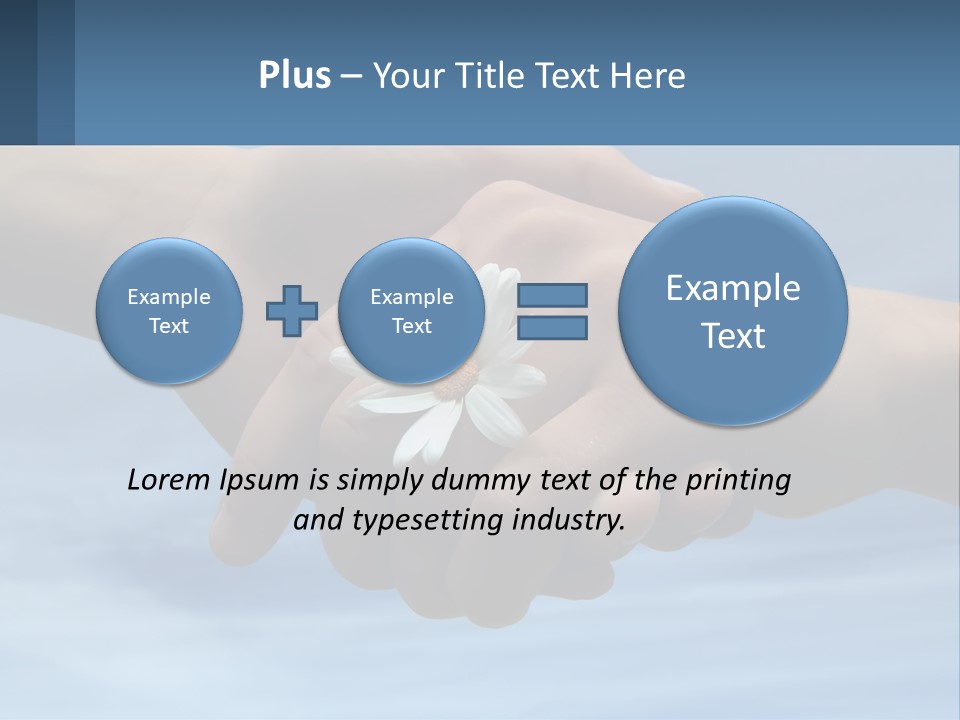 Plus – Your Title Text Here

Example Text

Example Text

Example Text

Lorem Ipsum is simply dummy text of the printing and typesetting industry.